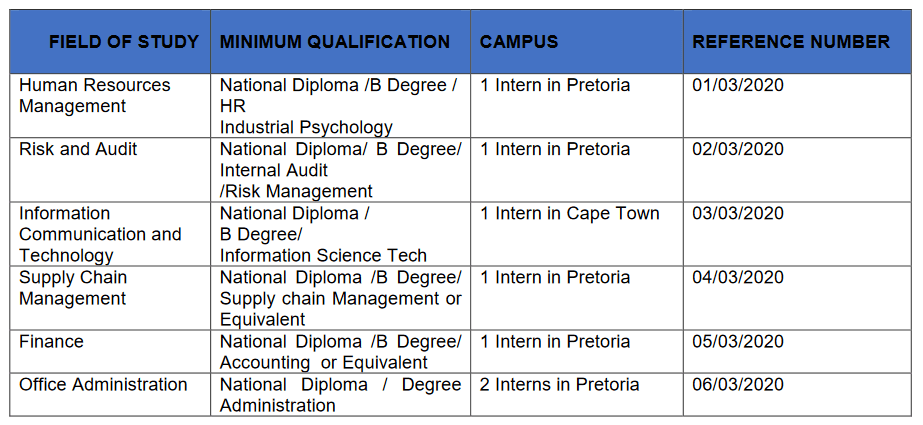 | FIELD OF STUDY | MINIMUM QUALIFICATION | CAMPUS | REFERENCE NUMBER |
|---|---|---|---|
| Human Resources Management | National Diploma /B Degree / HR Industrial Psychology | 1 Intern in Pretoria | 01/03/2020 |
| Risk and Audit | National Diploma/ B Degree/ Internal Audit /Risk Management | 1 Intern in Pretoria | 02/03/2020 |
| Information Communication and Technology | National Diploma / B Degree/ Information Science Tech | 1 Intern in Cape Town | 03/03/2020 |
| Supply Chain Management | National Diploma /B Degree/ Supply chain Management or Equivalent | 1 Intern in Pretoria | 04/03/2020 |
| Finance | National Diploma /B Degree/ Accounting or Equivalent | 1 Intern in Pretoria | 05/03/2020 |
| Office Administration | National Diploma / Degree Administration | 2 Interns in Pretoria | 06/03/2020 |